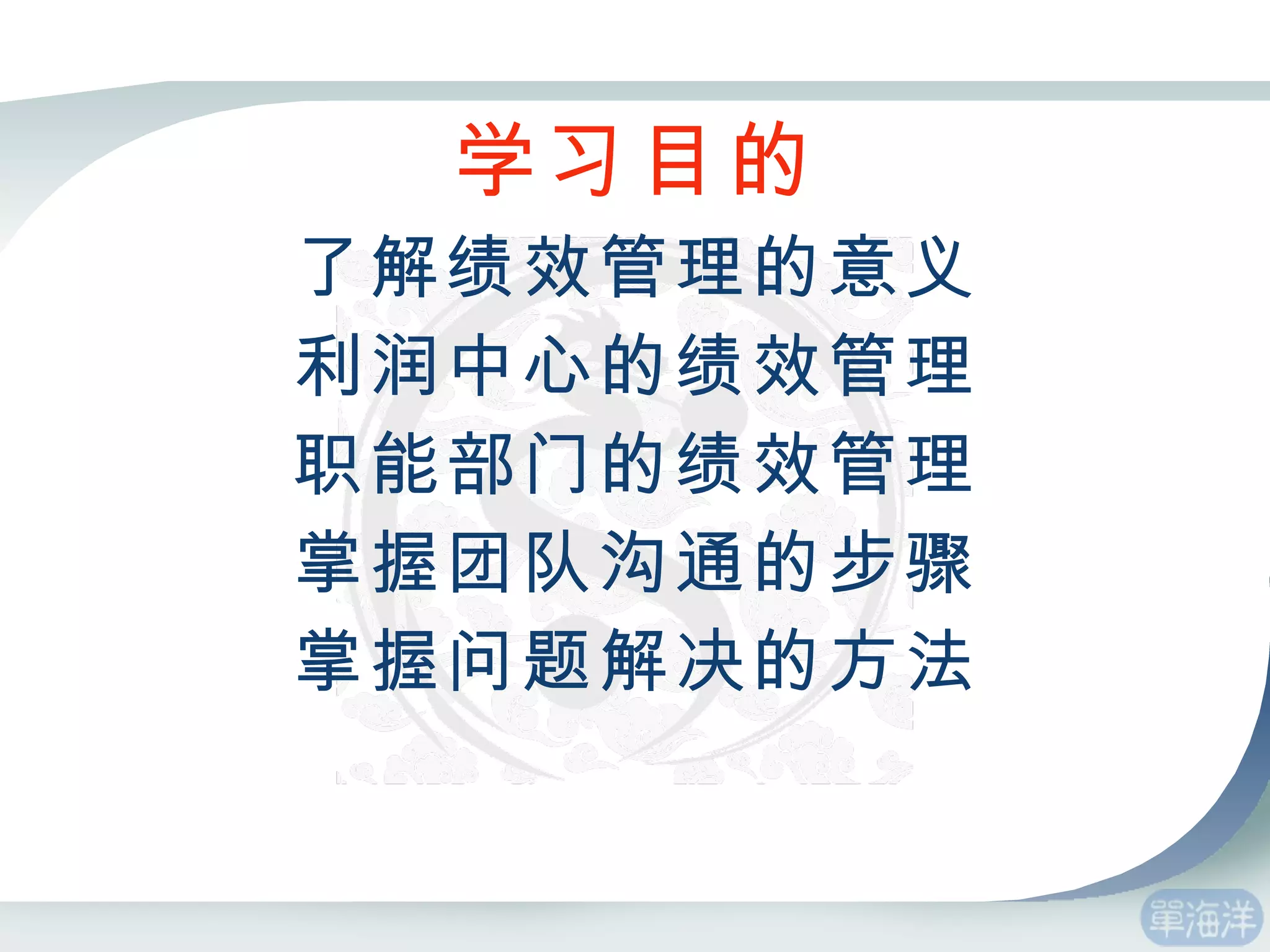 学习目的

了解绩效管理的意义

利润中心的绩效管理

职能部门的绩效管理

掌握团队沟通的步骤

掌握问题解决的方法

單海洋